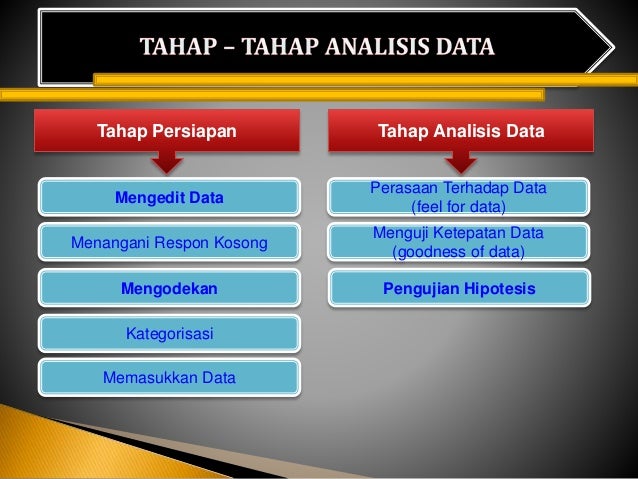 TAHAP – TAHAP ANALISIS DATA

Tahap Persiapan

Mengedit Data

Menangani Respon Kosong

Mengodekan

Kategorisasi

Memasukkan Data

Tahap Analisis Data

Perasaan Terhadap Data (feel for data)

Menguji Ketepatan Data (goodness of data)

Pengujian Hipotesis